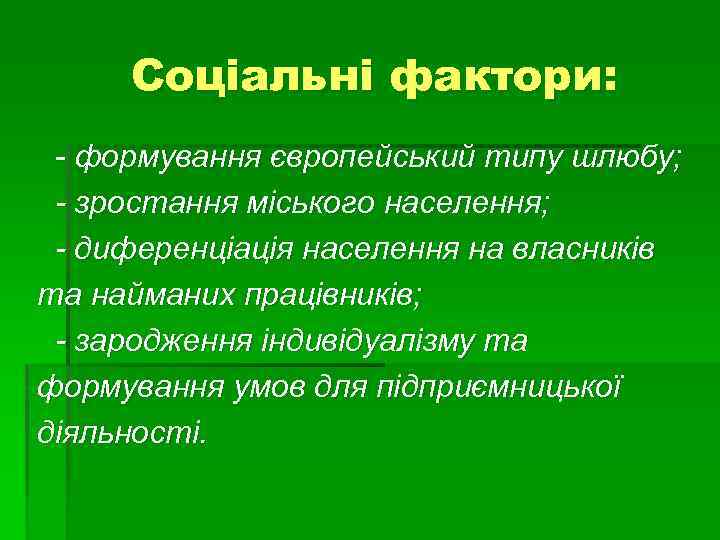 Соціальні фактори:

- формування європейський типу шлюбу;

- зростання міського населення;

- диференціація населення на власників та найманих працівників;

- зародження індивідуалізму та формування умов для підприємницької діяльності.